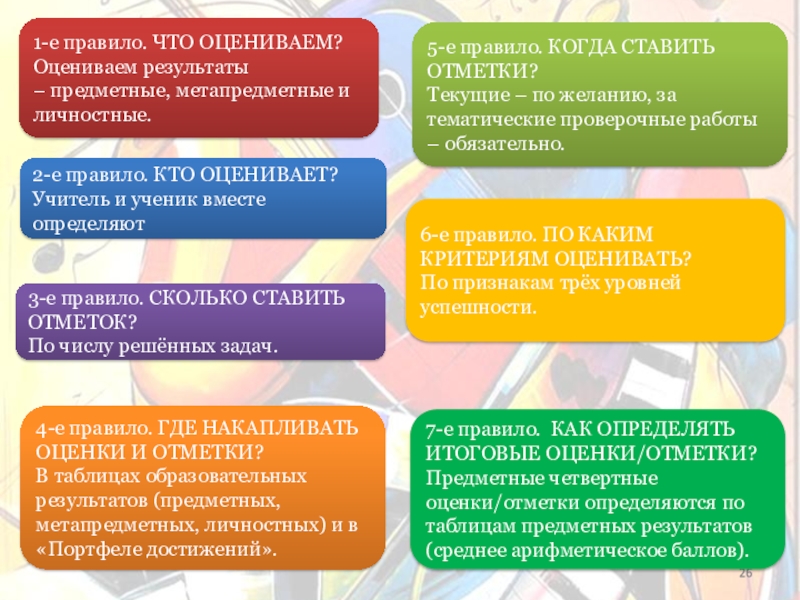 1-е правило. ЧТО ОЦЕНИВАЕМ?
Оцениваем результаты – предметные, метапредметные и личностные.

2-е правило. КТО ОЦЕНИВАЕТ?
Учитель и ученик вместе определяют

3-е правило. СКОЛЬКО СТАВИТЬ ОТМЕТОК?
По числу решённых задач.

4-е правило. ГДЕ НАКАПЛИВАТЬ ОЦЕНКИ И ОТМЕТКИ?
В таблицах образовательных результатов (предметных, метапредметных, личностных) и в «Портфеле достижений».

5-е правило. КОГДА СТАВИТЬ ОТМЕТКИ?
Текущие – по желанию, за тематические проверочные работы – обязательно.

6-е правило. ПО КАКИМ КРИТЕРИЯМ ОЦЕНИВАТЬ?
По признакам трёх уровней успешности.

7-е правило. КАК ОПРЕДЕЛЯТЬ ИТОГОВЫЕ ОЦЕНКИ/ОТМЕТКИ?
Предметные четвертные оценки/отметки определяются по таблицам предметных результатов (среднее арифметическое баллов).

26